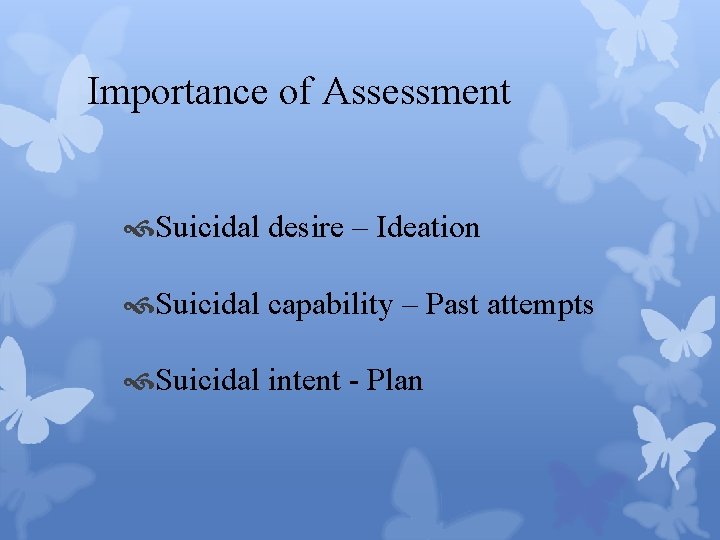 Importance of Assessment

Suicidal desire – Ideation

Suicidal capability – Past attempts

Suicidal intent - Plan